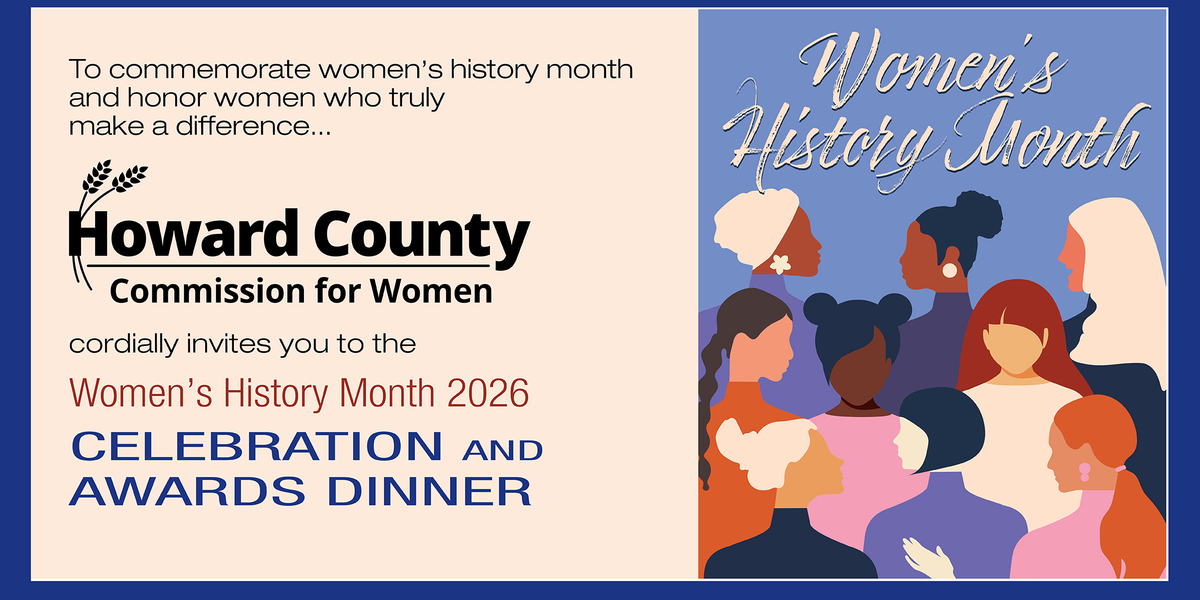 To commemorate women's history month and honor women who truly make a difference...

Howard County
Commission for Women

cordially invites you to the

Women's History Month 2026

CELEBRATION AND AWARDS DINNER

Women's History Month